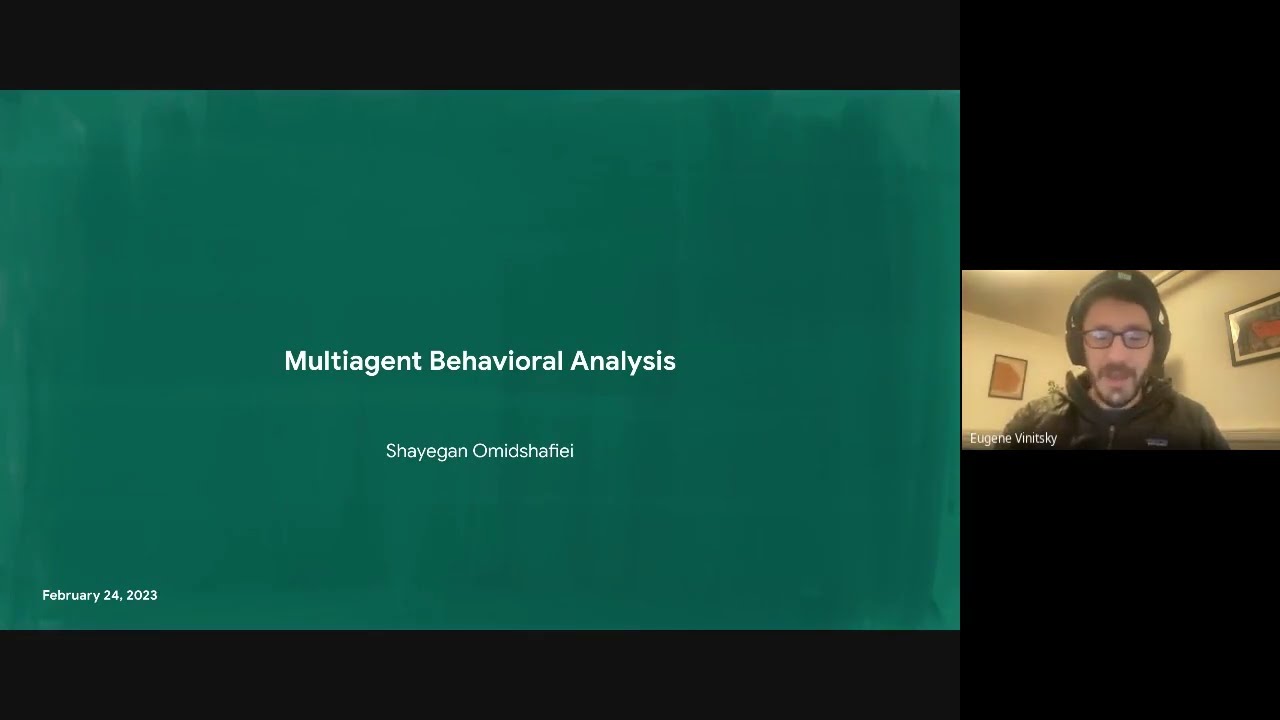 Multiagent Behavioral Analysis

Shayegan Omidshafiei

February 24, 2023

Eugene Vinitsky